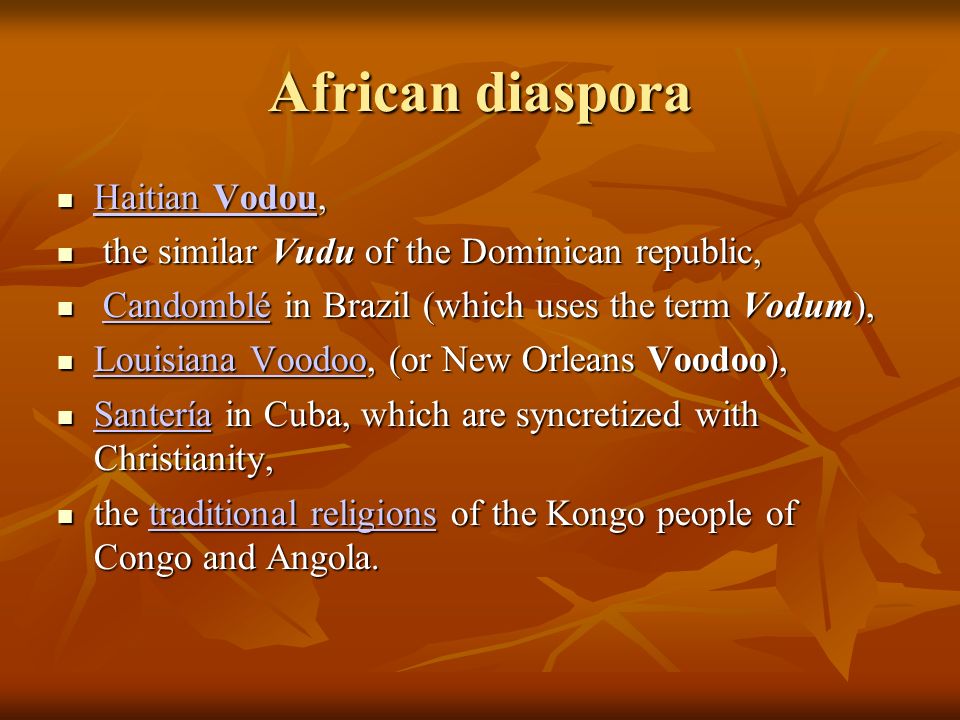 African diaspora

- Haitian Vodou,
- the similar Vudu of the Dominican republic,
- Candomblé in Brazil (which uses the term Vodum),
- Louisiana Voodoo, (or New Orleans Voodoo),
- Santería in Cuba, which are syncretized with Christianity,
- the traditional religions of the Kongo people of Congo and Angola.